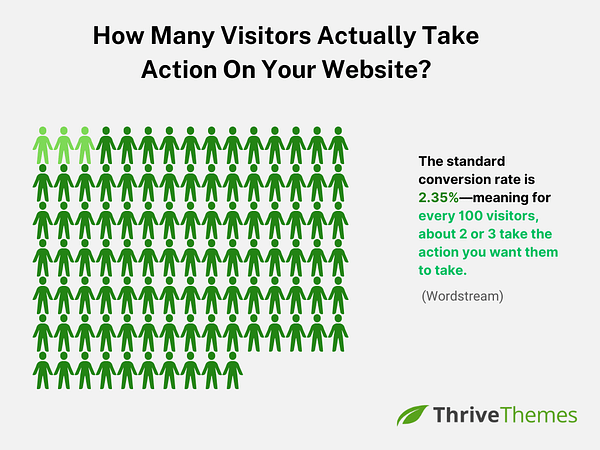 How Many Visitors Actually Take Action On Your Website?

The standard conversion rate is 2.35%—meaning for every 100 visitors, about 2 or 3 take the action you want them to take.

(Wordstream)

ThriveThemes